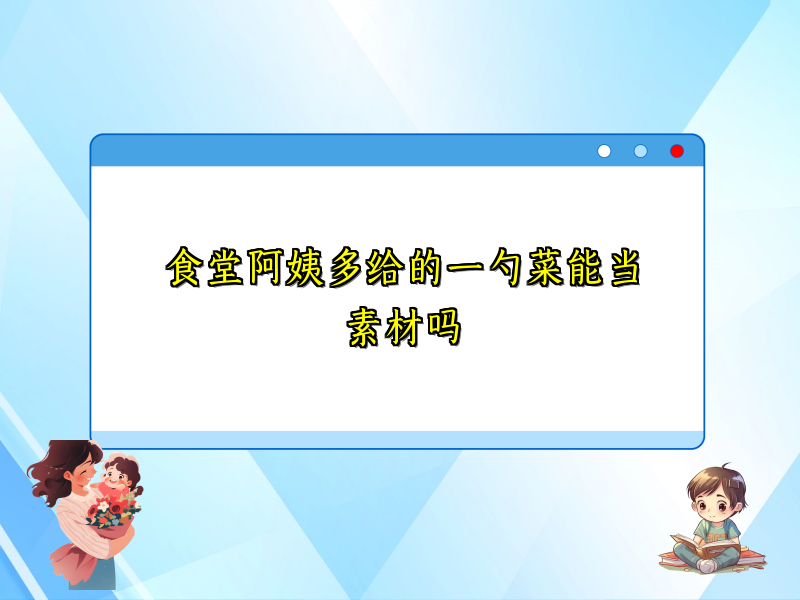 食堂阿姨多给的一勺菜能当素材吗